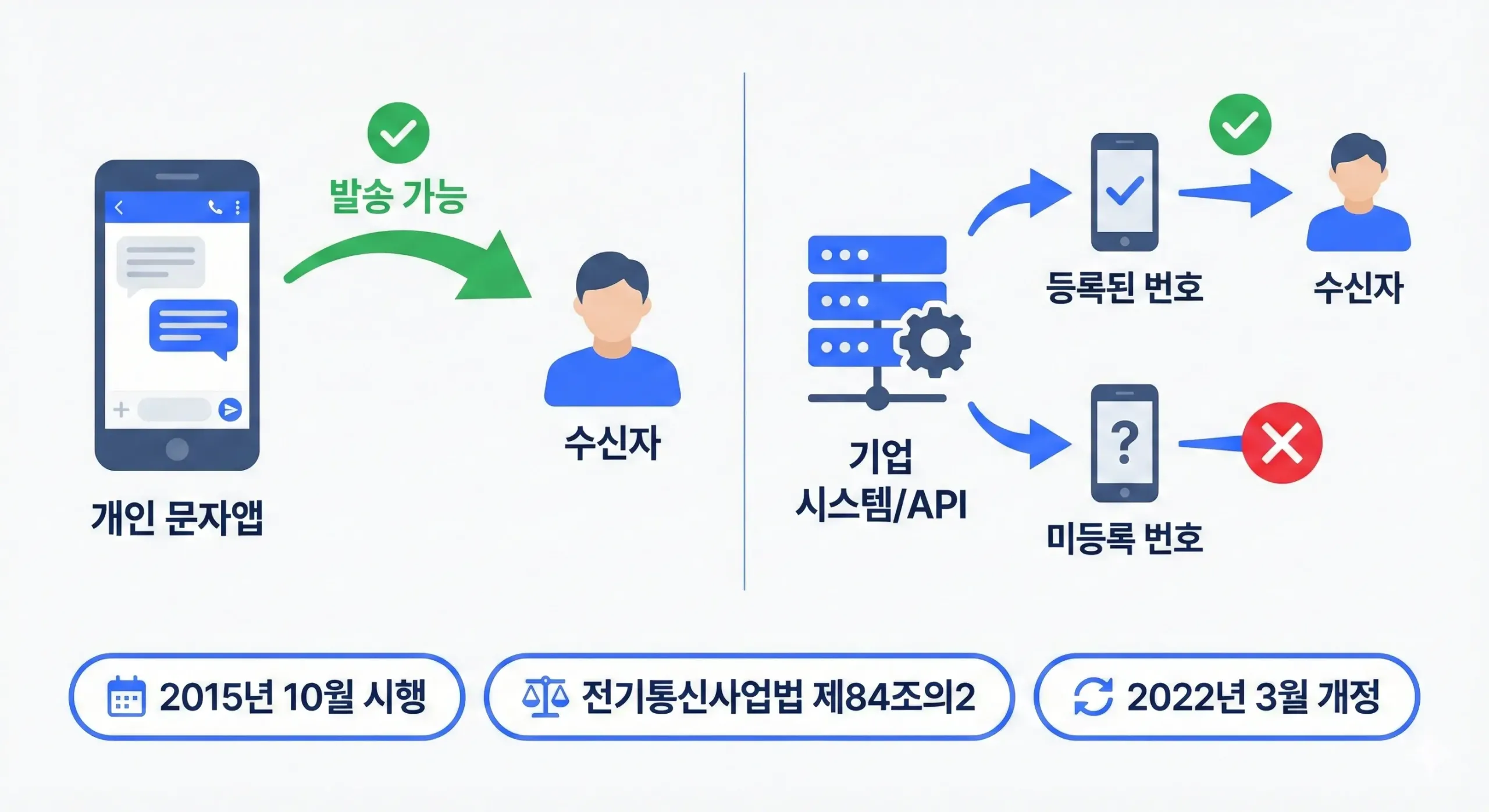 발송 가능

개인 문자앱

수신자

기업 시스템/API

등록된 번호

수신자

?

미등록 번호

2015년 10월 시행

전기통신사업법 제84조의2

2022년 3월 개정